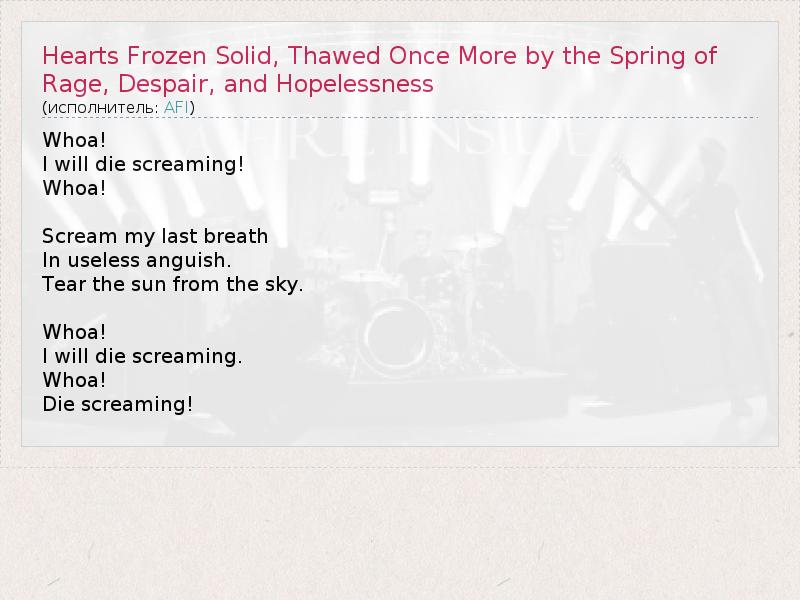 Hearts Frozen Solid, Thawed Once More by the Spring of Rage, Despair, and Hopelessness
(исполнитель: AFI)

Whoa!
I will die screaming!
Whoa!

Scream my last breath
In useless anguish.
Tear the sun from the sky.

Whoa!
I will die screaming.
Whoa!
Die screaming!